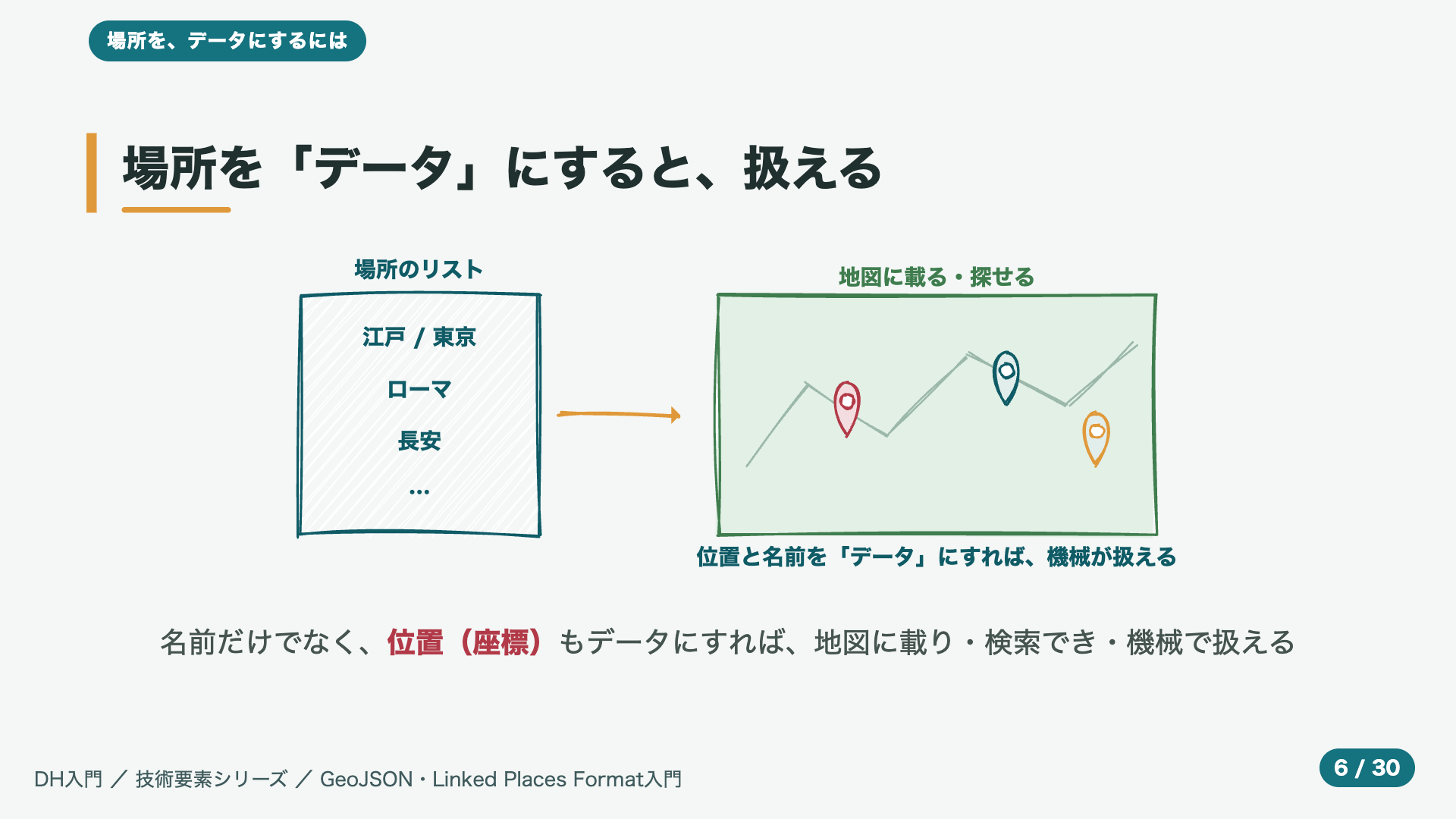 場所を、データにするには

場所を「データ」にすると、扱える

場所のリスト

江戸 / 東京

ローマ

長安

...

地図に載る・探せる

位置と名前を「データ」にすれば、機械が扱える

名前だけでなく、位置（座標）もデータにすれば、地図に載り・検索でき・機械で扱える

DH入門 ／ 技術要素シリーズ ／ GeoJSON・Linked Places Format入門

6 / 30